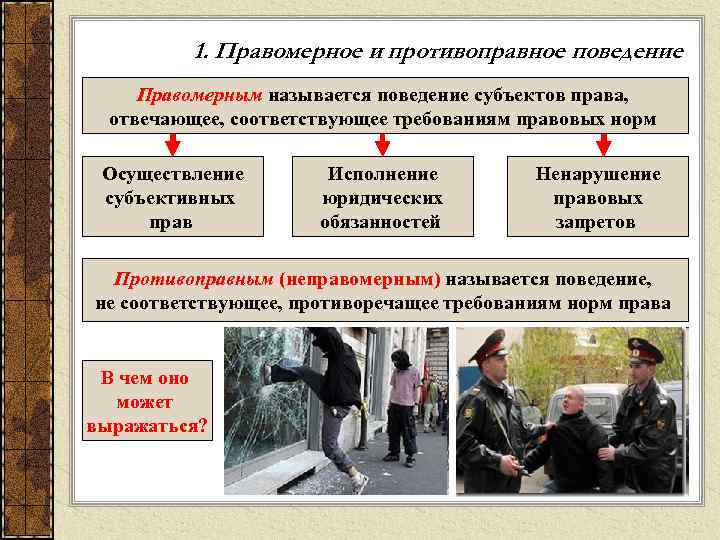 1. Правомерное и противоправное поведение

Правомерным называется поведение субъектов права, отвечающее, соответствующее требованиям правовых норм

Осуществление субъективных прав

Исполнение юридических обязанностей

Ненарушение правовых запретов

Противоправным (неправомерным) называется поведение, не соответствующее, противоречащее требованиям норм права

В чем оно может выражаться?